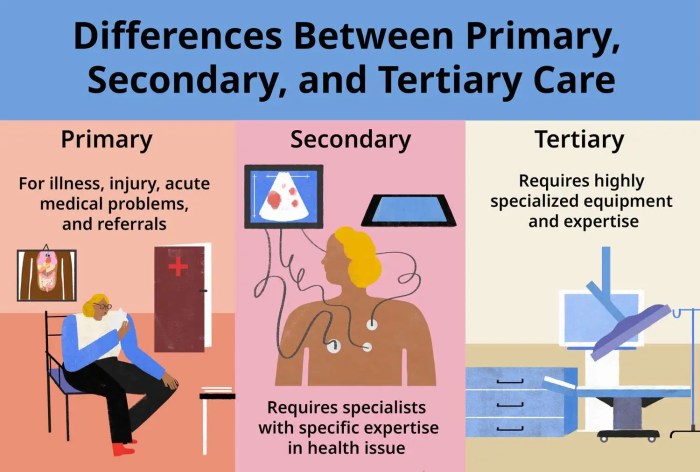 Differences Between Primary, Secondary, and Tertiary Care

Primary

For illness, injury, acute medical problems, and referrals

Secondary

Requires specialists with specific expertise in health issue

Tertiary

Requires highly specialized equipment and expertise